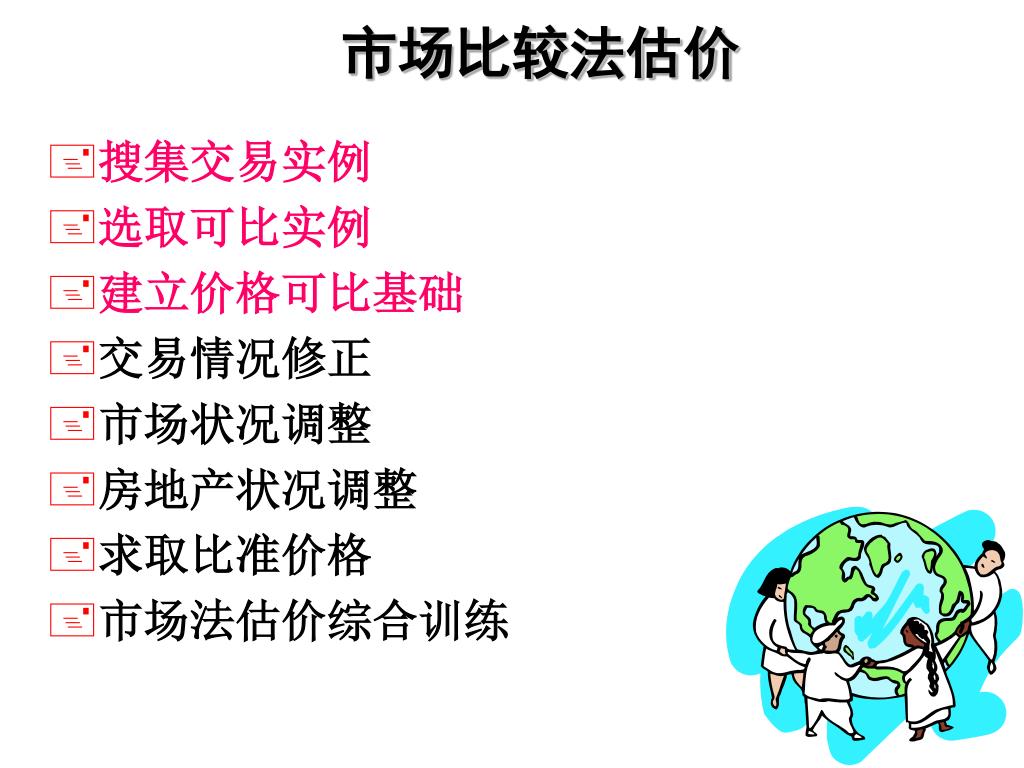 市场比较法估价

搜集交易实例
选取可比实例
建立价格可比基础
交易情况修正
市场状况调整
房地产状况调整
求取比准价格
市场法估价综合训练